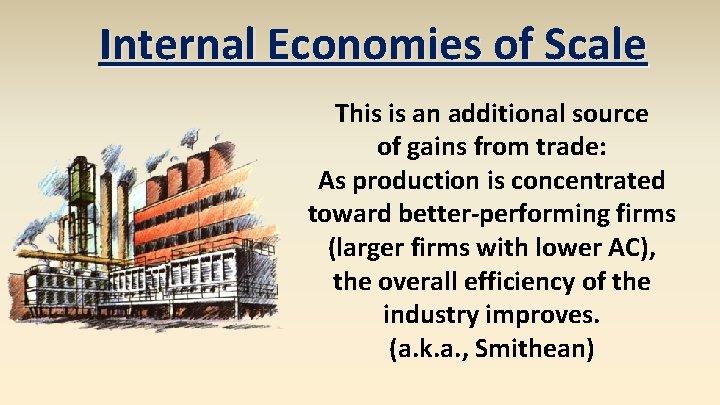 Internal Economies of Scale

This is an additional source of gains from trade: As production is concentrated toward better-performing firms (larger firms with lower AC), the overall efficiency of the industry improves. (a.k.a., Smithean)